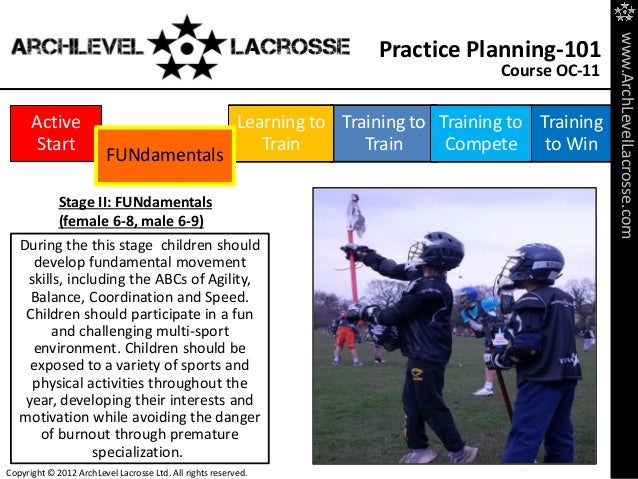 ARCHLEVEL LACROSSE

Practice Planning-101
Course OC-11

www.ArchLevelLacrosse.com

Active Start

FUNdamentals

Learning to Train

Training to Train

Training to Compete

Training to Win

Stage II: FUNdamentals
(female 6-8, male 6-9)

During the this stage children should develop fundamental movement skills, including the ABCs of Agility, Balance, Coordination and Speed. Children should participate in a fun and challenging multi-sport environment. Children should be exposed to a variety of sports and physical activities throughout the year, developing their interests and motivation while avoiding the danger of burnout through premature specialization.

Copyright © 2012 ArchLevel Lacrosse Ltd. All rights reserved.